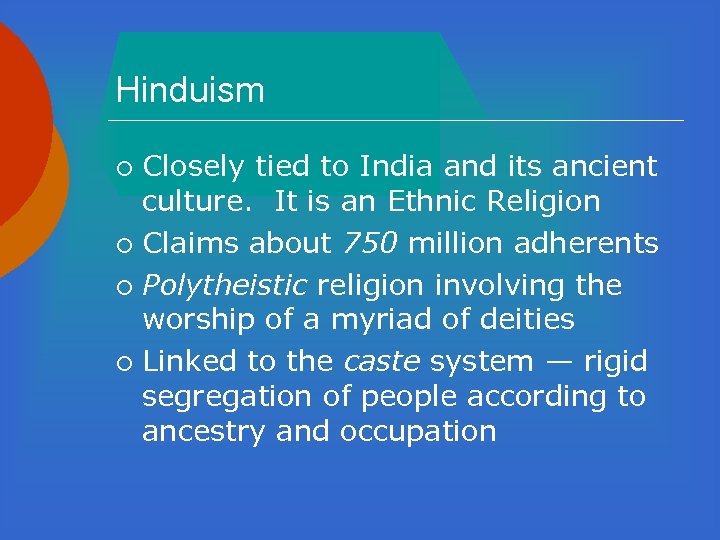 Hinduism

○ Closely tied to India and its ancient culture.  It is an Ethnic Religion
○ Claims about 750 million adherents
○ Polytheistic religion involving the worship of a myriad of deities
○ Linked to the caste system — rigid segregation of people according to ancestry and occupation